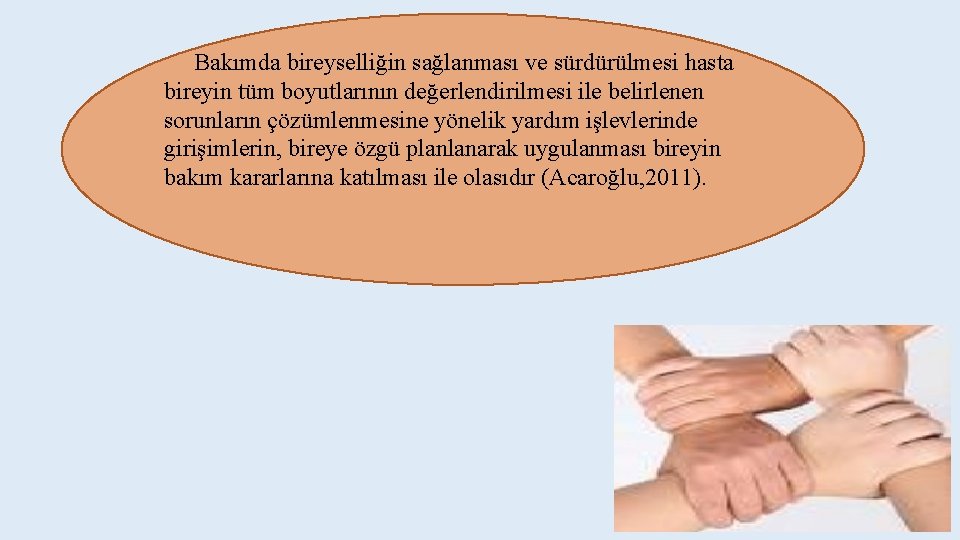 Bakımda bireyselliğin sağlanması ve sürdürülmesi hasta bireyin tüm boyutlarının değerlendirilmesi ile belirlenen sorunların çözümlenmesine yönelik yardım işlevlerinde girişimlerin, bireye özgü planlanarak uygulanması bireyin bakım kararlarına katılması ile olasıdır (Acaroğlu,2011).